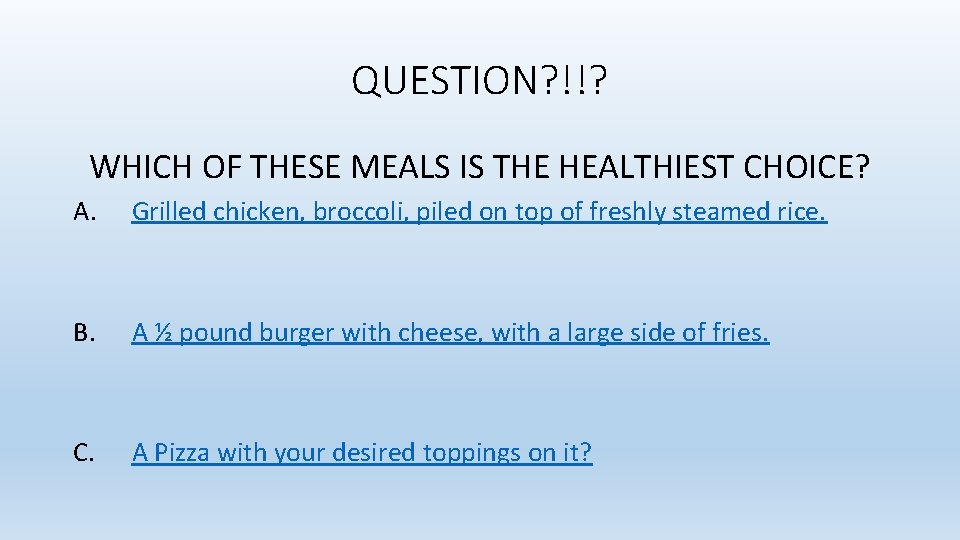 QUESTION?!!?

WHICH OF THESE MEALS IS THE HEALTHIEST CHOICE?

A. Grilled chicken, broccoli, piled on top of freshly steamed rice.

B. A ½ pound burger with cheese, with a large side of fries.

C. A Pizza with your desired toppings on it?